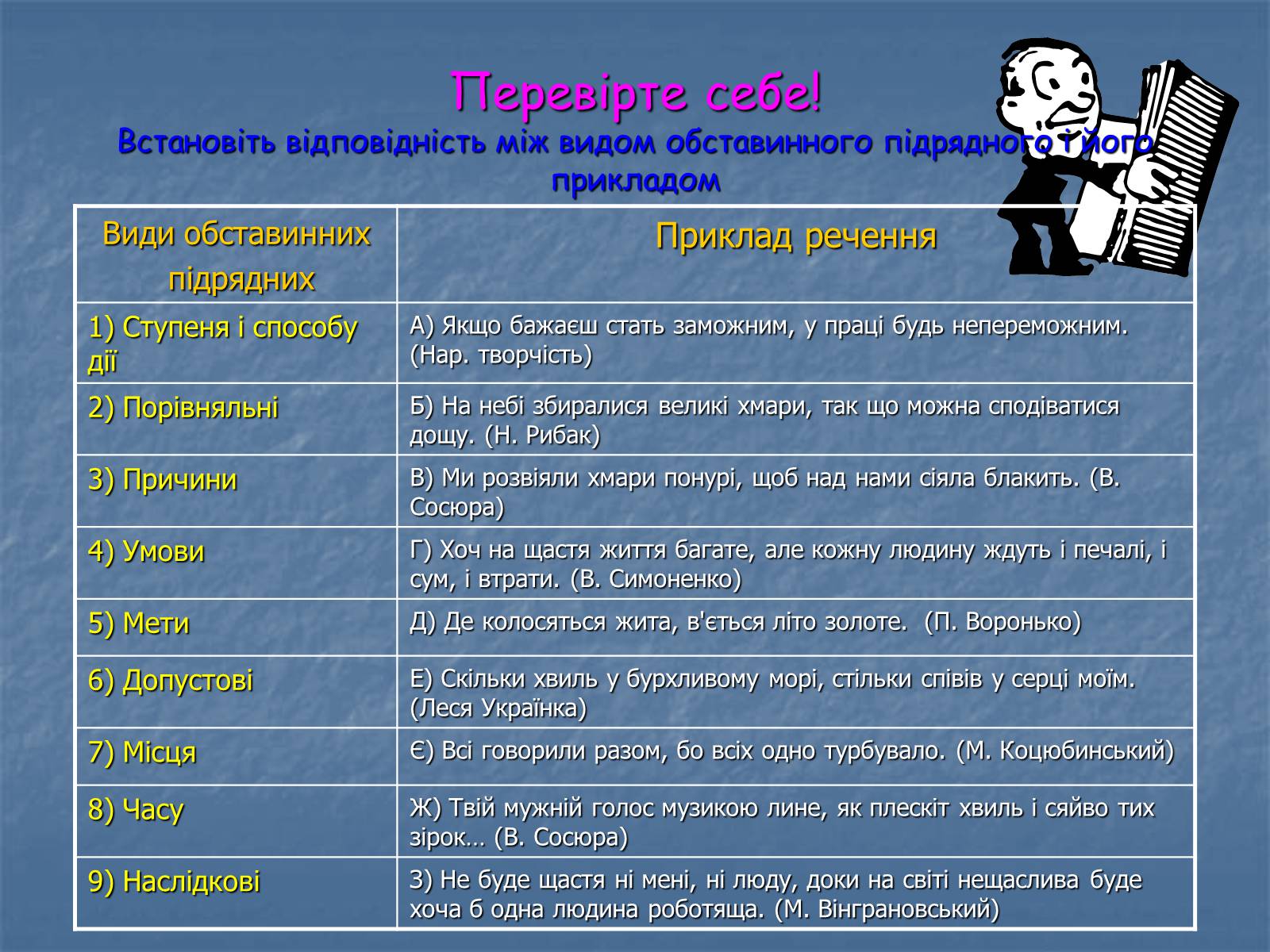 Перевірте себе!

Встановіть відповідність між видом обставинного підрядного і його прикладом

| Види обставинних підрядних | Приклад речення |
|---|---|
| 1) Ступеня і способу дії | А) Якщо бажаєш стать заможним, у праці будь непереможним. (Нар. творчість) |
| 2) Порівняльні | Б) На небі збиралися великі хмари, так що можна сподіватися дощу. (Н. Рибак) |
| 3) Причини | В) Ми розвіяли хмари понурі, щоб над нами сіяла блакить. (В. Сосюра) |
| 4) Умови | Г) Хоч на щастя життя багате, але кожну людину ждуть і печалі, і сум, і втрати. (В. Симоненко) |
| 5) Мети | Д) Де колосяться жита, в'ється літо золоте. (П. Воронько) |
| 6) Допустові | Е) Скільки хвиль у бурхливому морі, стільки співів у серці моїм. (Леся Українка) |
| 7) Місця | Є) Всі говорили разом, бо всіх одно турбувало. (М. Коцюбинський) |
| 8) Часу | Ж) Твій мужній голос музикою лине, як плескіт хвиль і сяйво тих зірок… (В. Сосюра) |
| 9) Наслідкові | З) Не буде щастя ні мені, ні люду, доки на світі нещаслива буде хоча б одна людина роботяща. (М. Вінграновський) |